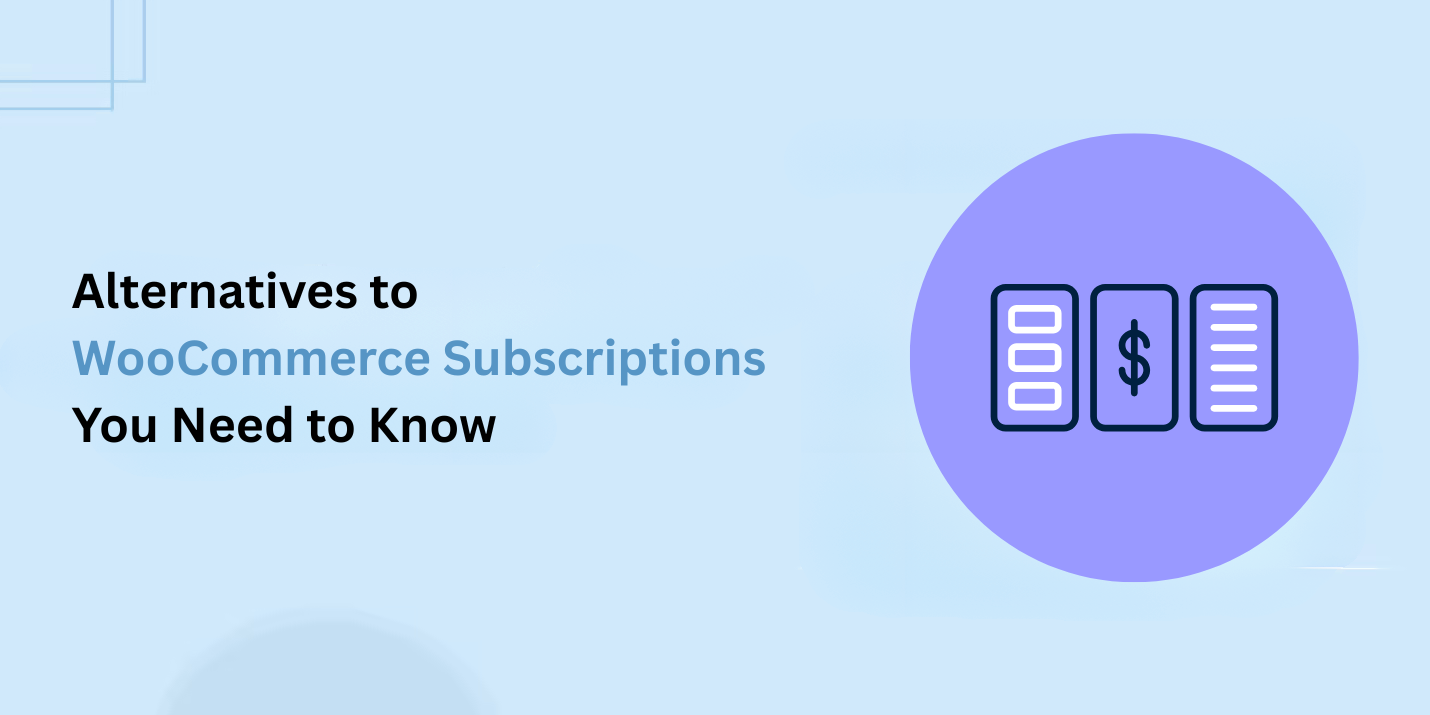 Alternatives to
WooCommerce Subscriptions
You Need to Know

$